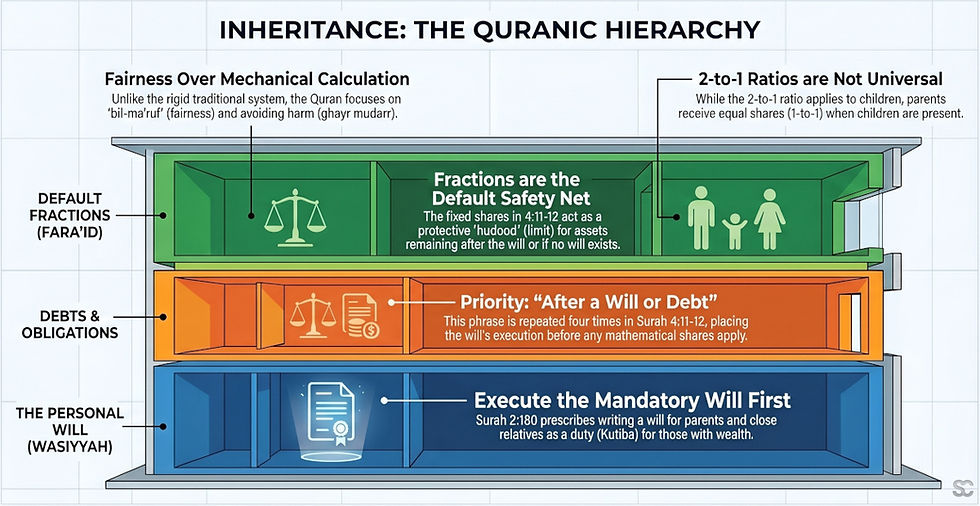 INHERITANCE: THE QURANIC HIERARCHY

Fairness Over Mechanical Calculation
Unlike the rigid traditional system, the Quran focuses on 'bil-ma'ruf' (fairness) and avoiding harm (ghayr mudarr).

2-to-1 Ratios are Not Universal
While the 2-to-1 ratio applies to children, parents receive equal shares (1-to-1) when children are present.

DEFAULT FRACTIONS (FARA'ID)

Fractions are the Default Safety Net
The fixed shares in 4:11-12 act as a protective 'hudood' (limit) for assets remaining after the will or if no will exists.

DEBTS & OBLIGATIONS

Priority: "After a Will or Debt"
This phrase is repeated four times in Surah 4:11-12, placing the will's execution before any mathematical shares apply.

THE PERSONAL WILL (WASIYYAH)

Execute the Mandatory Will First
Surah 2:180 prescribes writing a will for parents and close relatives as a duty (Kutiba) for those with wealth.

SC